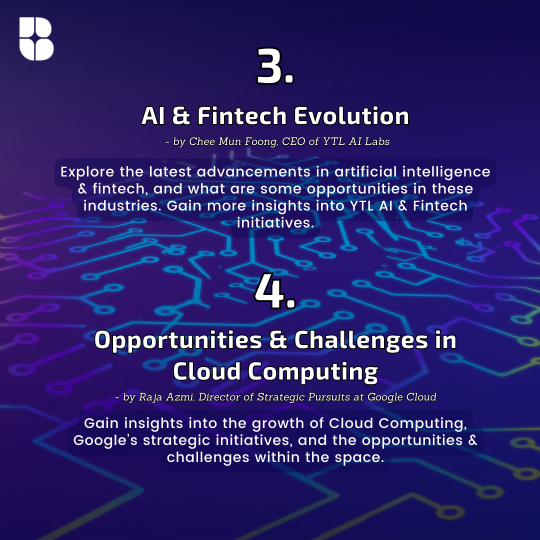 3.

AI & Fintech Evolution

- by Chee Mun Foong, CEO of YTL AI Labs

Explore the latest advancements in artificial intelligence & fintech, and what are some opportunities in these industries. Gain more insights into YTL AI & Fintech initiatives.

4.

Opportunities & Challenges in Cloud Computing

- by Raja Azmi, Director of Strategic Pursuits at Google Cloud

Gain insights into the growth of Cloud Computing, Google's strategic initiatives, and the opportunities & challenges within the space.